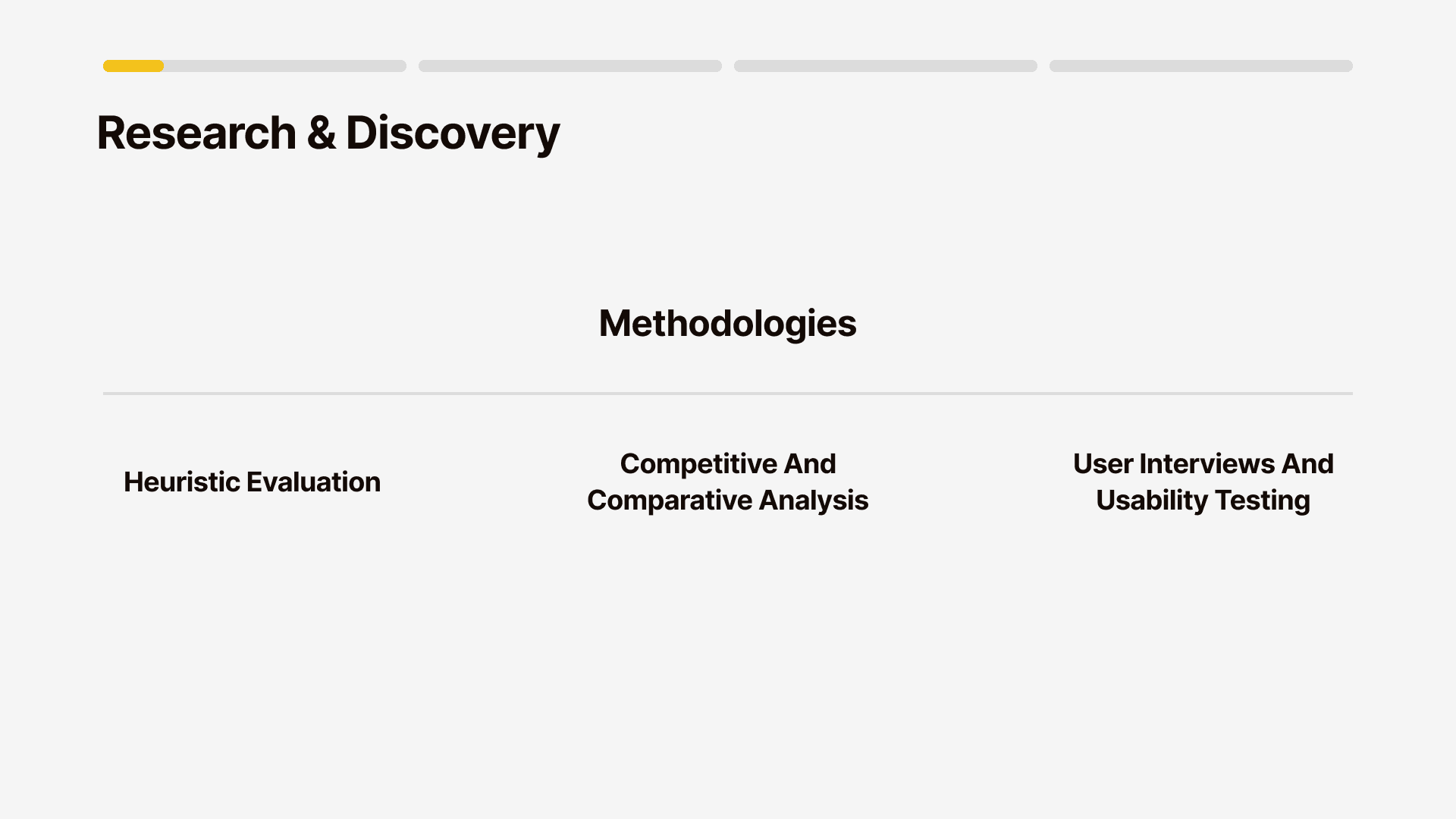 Research & Discovery

Methodologies

Heuristic Evaluation

Competitive And Comparative Analysis

User Interviews And Usability Testing